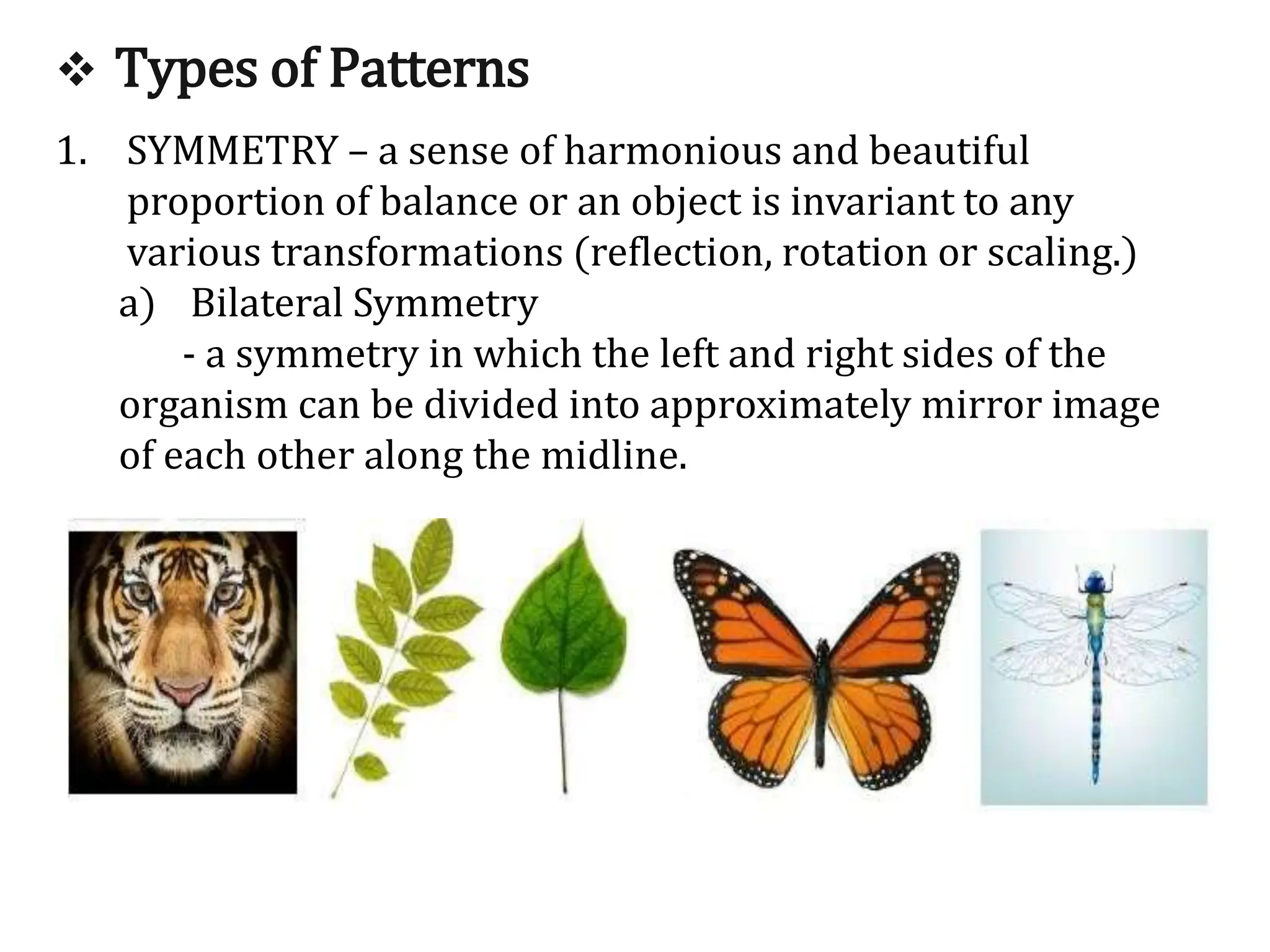 ❖ Types of Patterns

1. SYMMETRY – a sense of harmonious and beautiful proportion of balance or an object is invariant to any various transformations (reflection, rotation or scaling.)

a) Bilateral Symmetry

- a symmetry in which the left and right sides of the organism can be divided into approximately mirror image of each other along the midline.